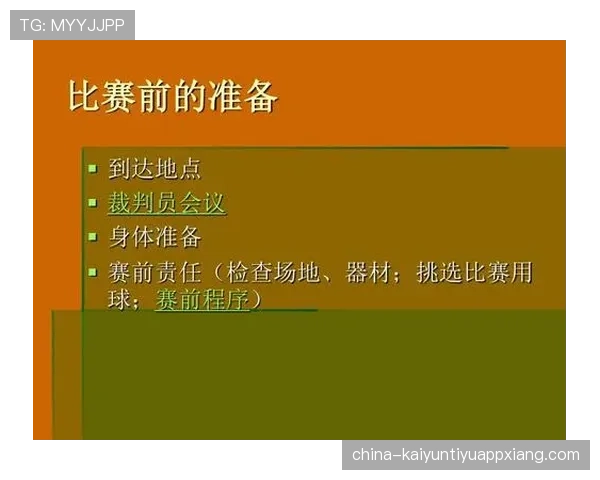 TG: MYYJJPP

比赛前的准备

- 到达地点
- 裁判员会议
- 身体准备
- 赛前责任（检查场地、器材；挑选比赛用球；赛前程序）

china-kaiyuntiyuappxiang.com